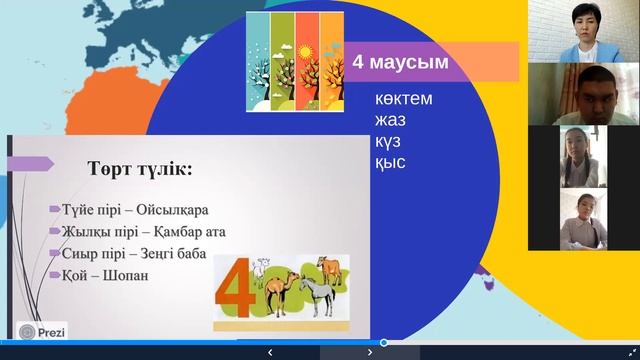 4 маусым

көктем
жаз
күз
қыс

Төрт түлік:

Түйе пірі – Ойсылқара
Жылқы пірі – Қамбар ата
Сиыр пірі – Зеңгі баба
Қой – Шопан

4

Prezi